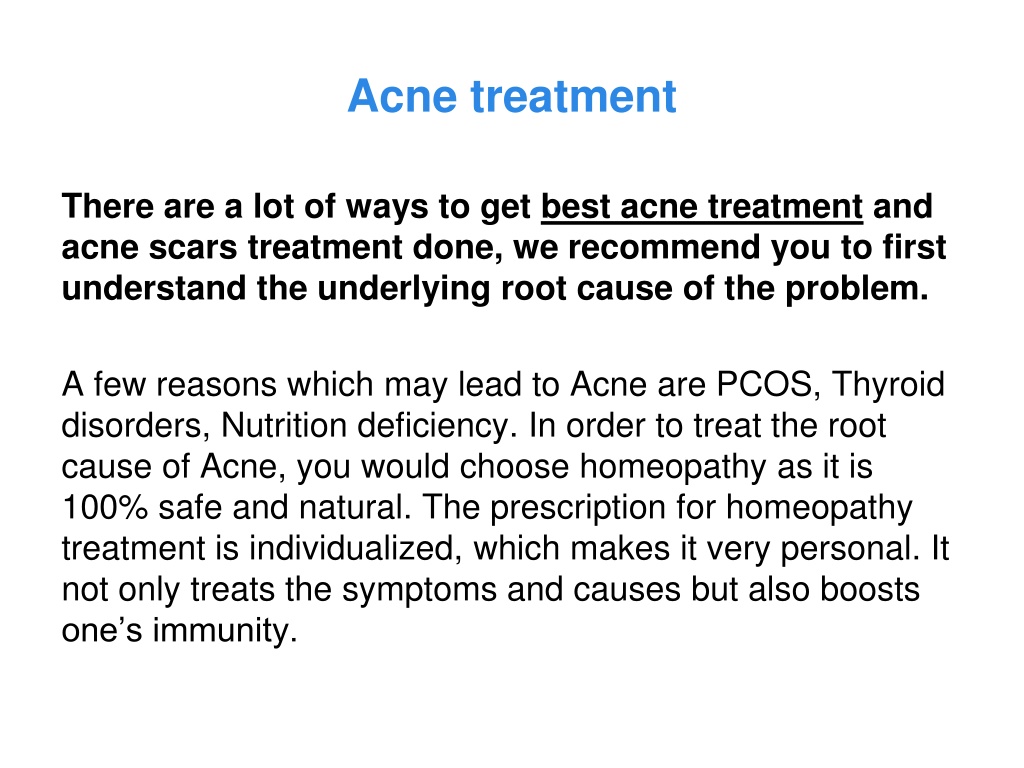 Acne treatment

There are a lot of ways to get best acne treatment and acne scars treatment done, we recommend you to first understand the underlying root cause of the problem.

A few reasons which may lead to Acne are PCOS, Thyroid disorders, Nutrition deficiency. In order to treat the root cause of Acne, you would choose homeopathy as it is 100% safe and natural. The prescription for homeopathy treatment is individualized, which makes it very personal. It not only treats the symptoms and causes but also boosts one's immunity.